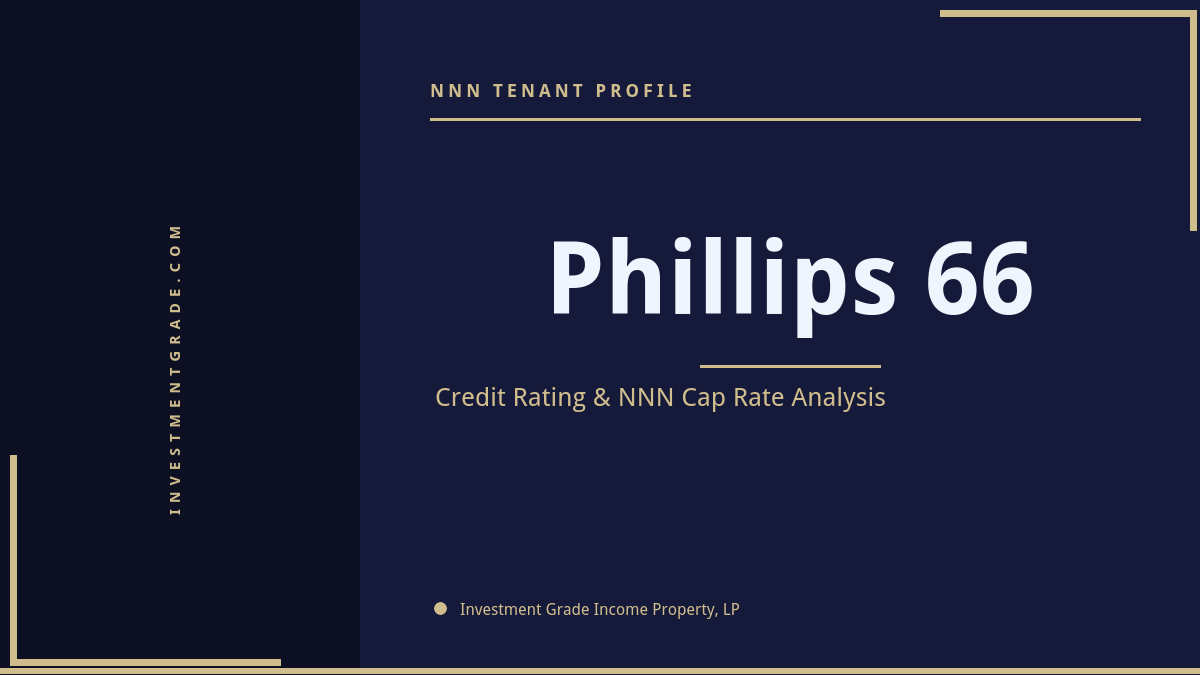 INVESTMENTGRADE.COM

NNN TENANT PROFILE

Phillips 66

Credit Rating & NNN Cap Rate Analysis

Investment Grade Income Property, LP